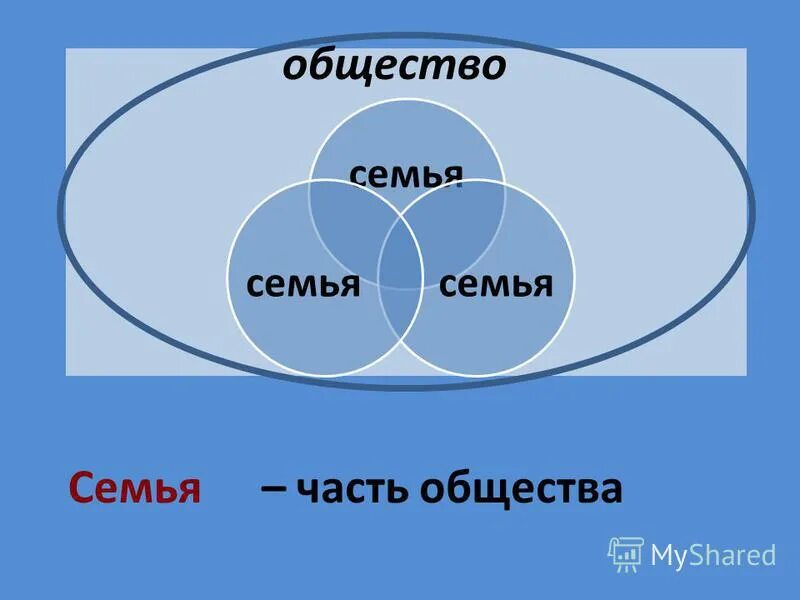 общество

семья

семья

семья

Семья – часть общества

MyShared